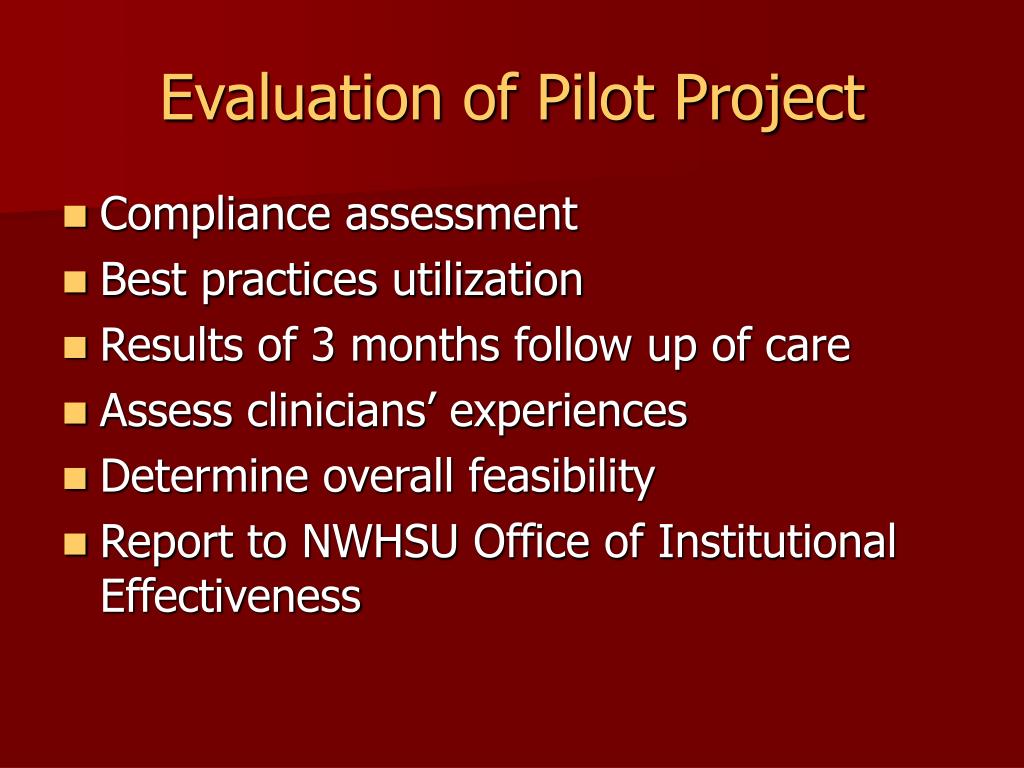 Evaluation of Pilot Project

- Compliance assessment
- Best practices utilization
- Results of 3 months follow up of care
- Assess clinicians’ experiences
- Determine overall feasibility
- Report to NWHSU Office of Institutional Effectiveness